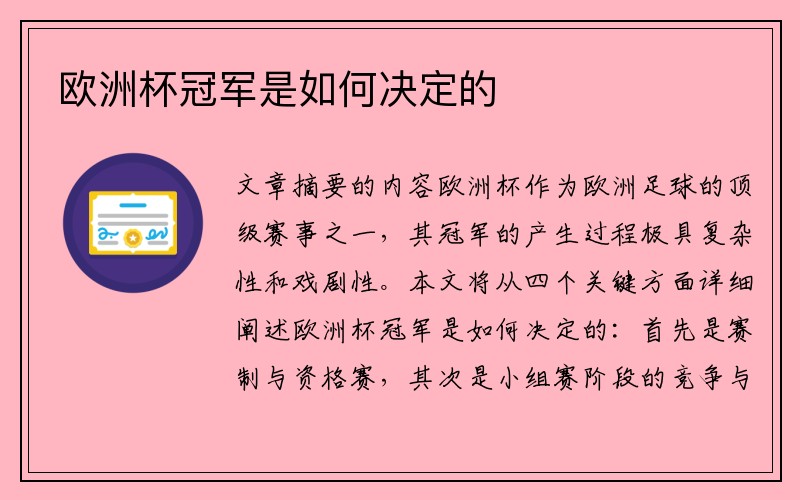 欧洲杯冠军是如何决定的

文章摘要的内容欧洲杯作为欧洲足球的顶级赛事之一，其冠军的产生过程极具复杂性和戏剧性。本文将从四个关键方面详细阐述欧洲杯冠军是如何决定的：首先是赛制与资格赛，其次是小组赛阶段的竞争与